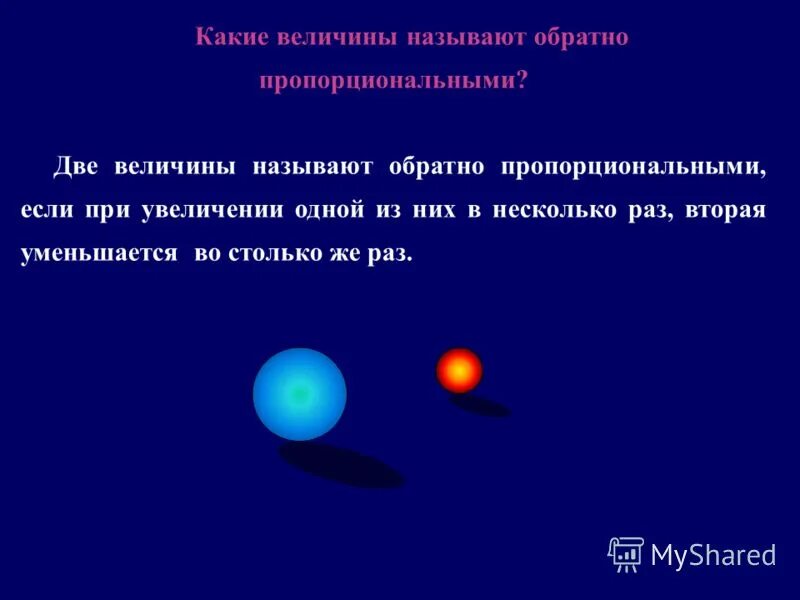 Какие величины называют обратно пропорциональными?

Две величины называют обратно пропорциональными, если при увеличении одной из них в несколько раз, вторая уменьшается во столько же раз.

MyShared